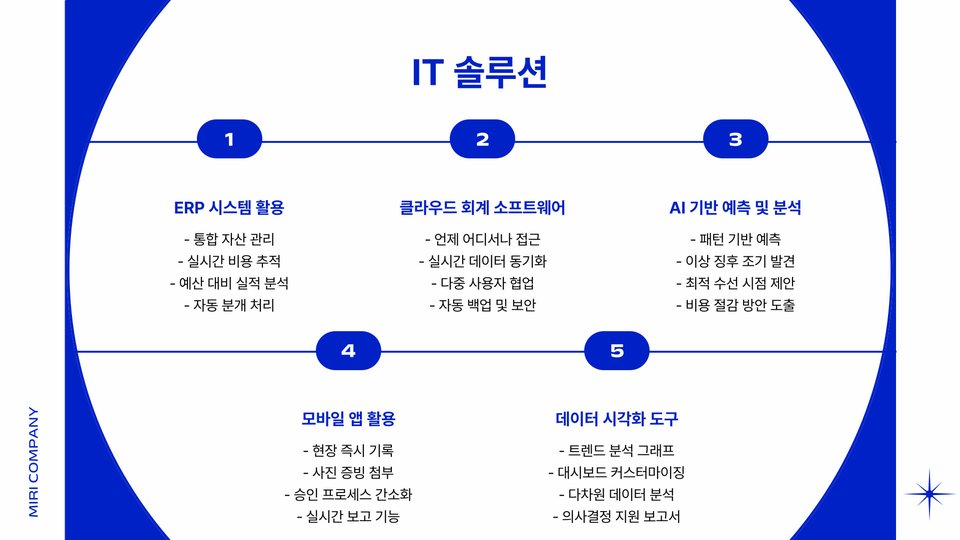 IT 솔루션

1

ERP 시스템 활용

- 통합 자산 관리
- 실시간 비용 추적
- 예산 대비 실적 분석
- 자동 분개 처리

2

클라우드 회계 소프트웨어

- 언제 어디서나 접근
- 실시간 데이터 동기화
- 다중 사용자 협업
- 자동 백업 및 보안

3

AI 기반 예측 및 분석

- 패턴 기반 예측
- 이상 징후 조기 발견
- 최적 수선 시점 제안
- 비용 절감 방안 도출

4

모바일 앱 활용

- 현장 즉시 기록
- 사진 증빙 첨부
- 승인 프로세스 간소화
- 실시간 보고 기능

5

데이터 시각화 도구

- 트렌드 분석 그래프
- 대시보드 커스터마이징
- 다차원 데이터 분석
- 의사결정 지원 보고서

MIRI COMPANY